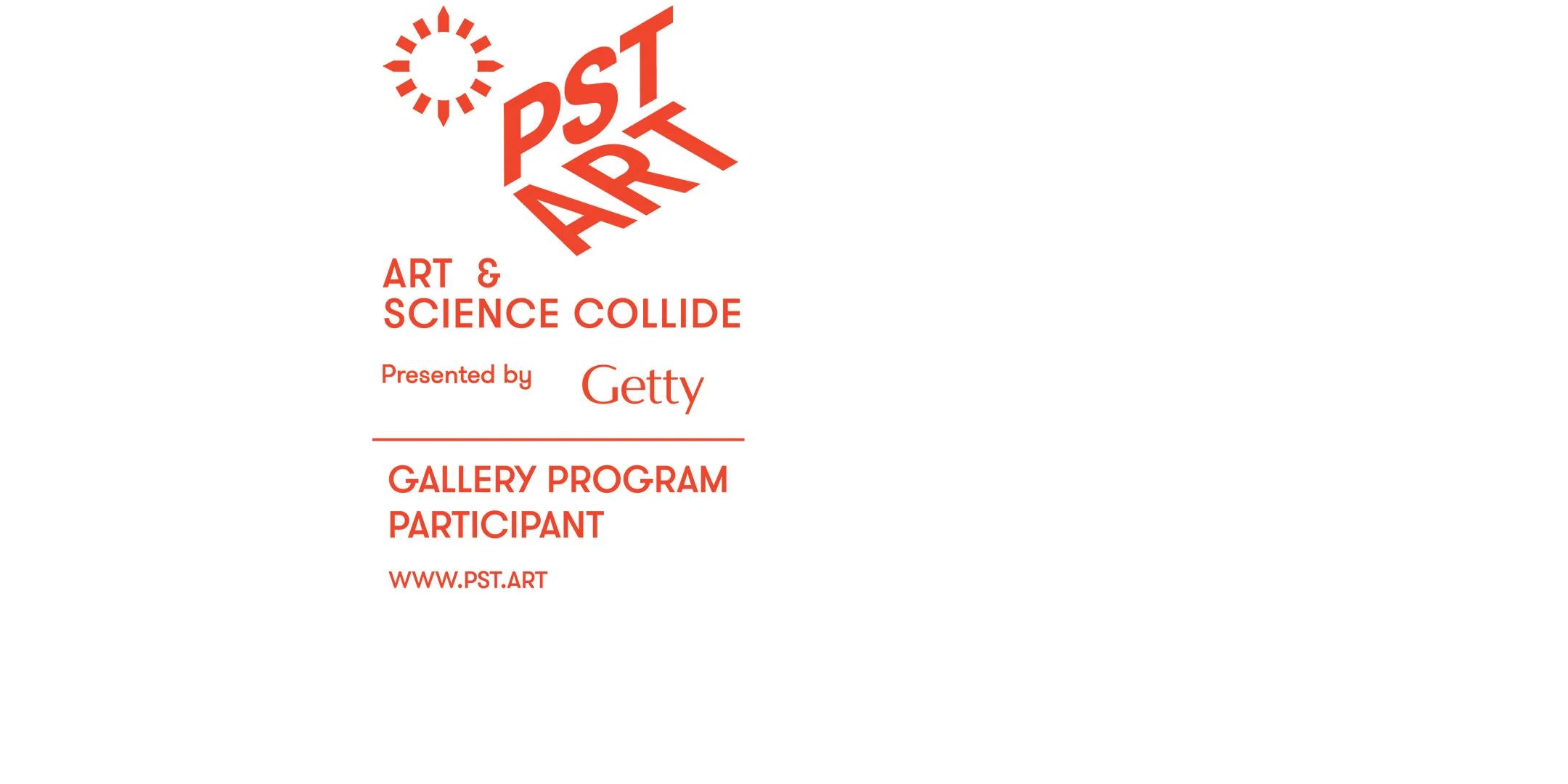 PST
ART

ART &
SCIENCE COLLIDE

Presented by Getty

GALLERY PROGRAM
PARTICIPANT

WWW.PST.ART